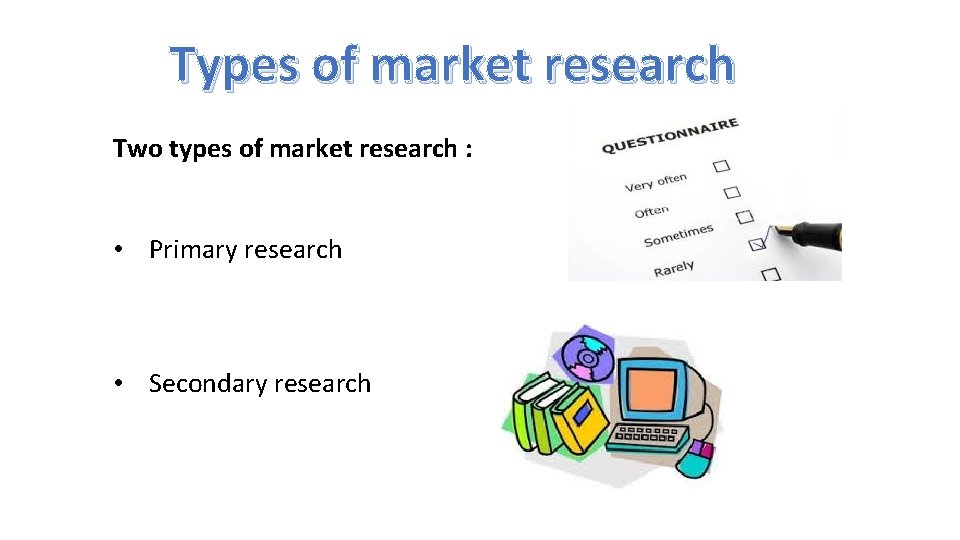 Types of market research

Two types of market research :

• Primary research

• Secondary research

QUESTIONNAIRE
Very often
Often
Sometimes
Rarely